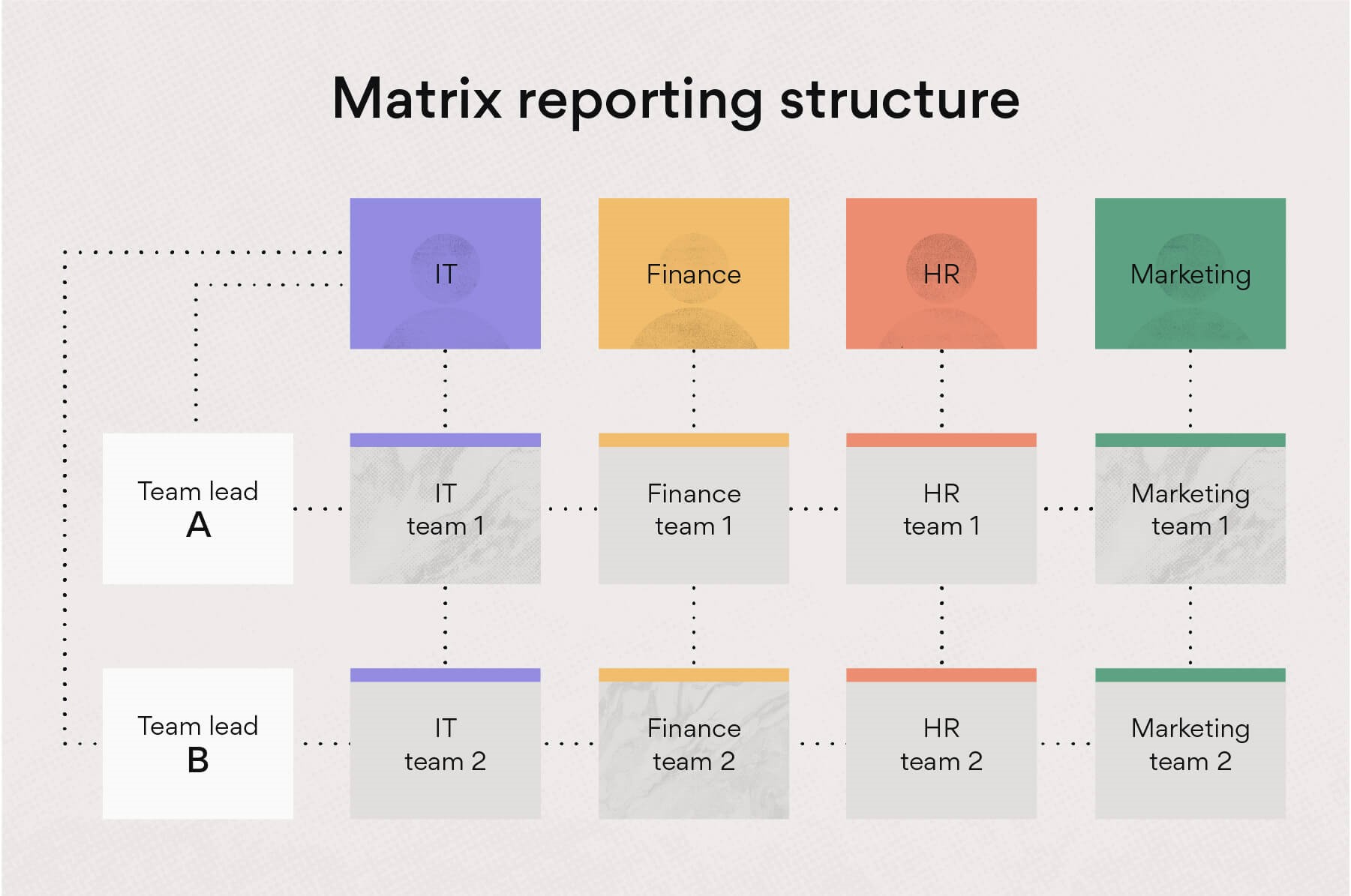 Matrix reporting structure

IT

Finance

HR

Marketing

Team lead
A

IT
team 1

Finance
team 1

HR
team 1

Marketing
team 1

Team lead
B

IT
team 2

Finance
team 2

HR
team 2

Marketing
team 2